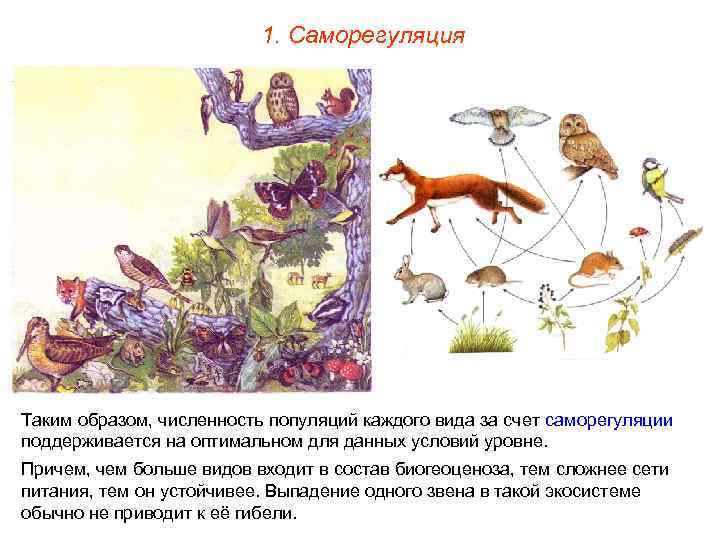 1. Саморегуляция

Таким образом, численность популяций каждого вида за счет саморегуляции поддерживается на оптимальном для данных условий уровне.

Причем, чем больше видов входит в состав биогеоценоза, тем сложнее сети питания, тем он устойчивее. Выпадение одного звена в такой экосистеме обычно не приводит к её гибели.